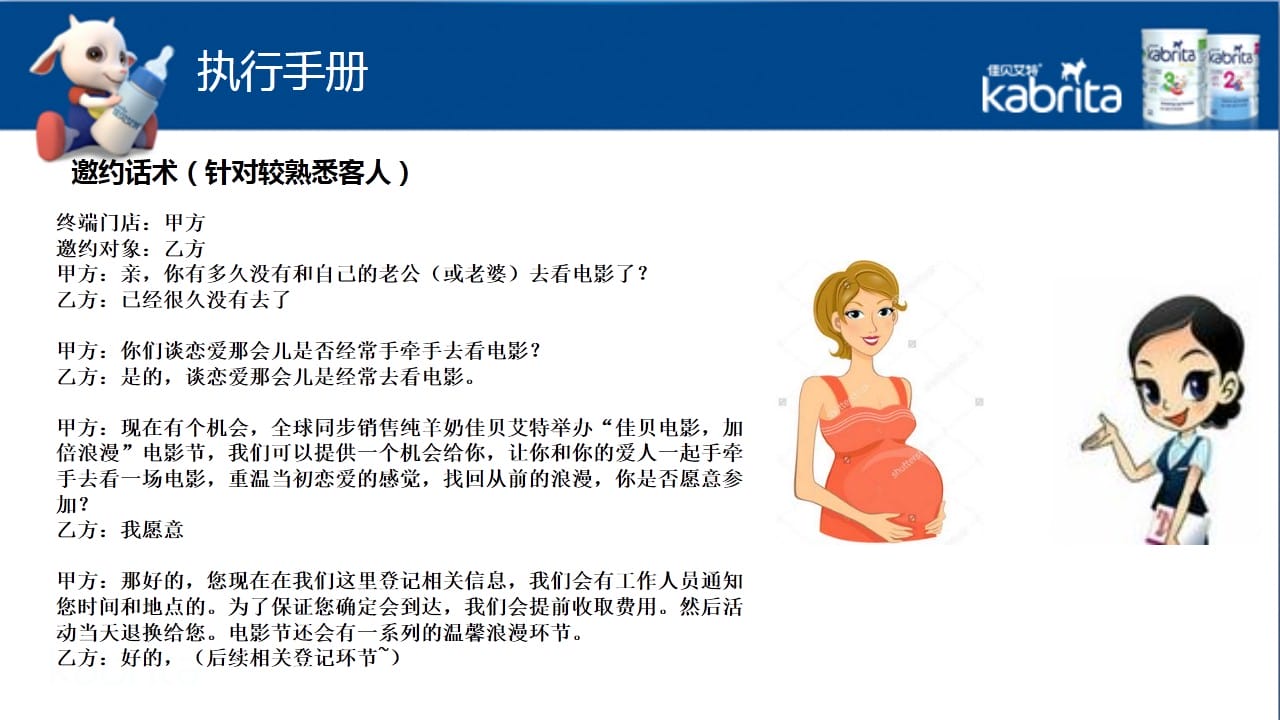 执行手册

佳贝艾特
kabrita

邀约话术（针对较熟悉客人）

终端门店：甲方
邀约对象：乙方
甲方：亲，你有多久没有和自己的老公（或老婆）去看电影了？
乙方：已经很久没有去了

甲方：你们谈恋爱那会儿是否经常手牵手去看电影？
乙方：是的，谈恋爱那会儿是经常去看电影。

甲方：现在有个机会，全球同步销售纯羊奶佳贝艾特举办“佳贝电影，加倍浪漫”电影节，我们可以提供一个机会给你，让你和你的爱人一起手牵手去看一场电影，重温当初恋爱的感觉，找回从前的浪漫，你是否愿意参加？
乙方：我愿意

甲方：那好的，您现在在我们这里登记相关信息，我们会有工作人员通知您时间和地点的。为了保证您确定会到达，我们会提前收取费用。然后活动当天退换给您。电影节还会有一系列的温馨浪漫环节。
乙方：好的，（后续相关登记环节~）